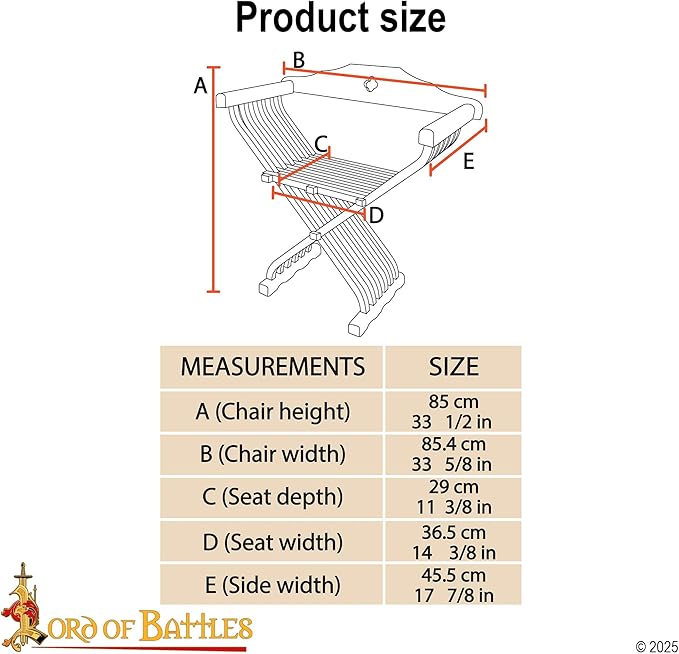 Product size

A

B

C

D

E

| MEASUREMENTS | SIZE |
|---|---|
| A (Chair height) | 85 cm 33 1/2 in |
| B (Chair width) | 85.4 cm 33 5/8 in |
| C (Seat depth) | 29 cm 11 3/8 in |
| D (Seat width) | 36.5 cm 14 3/8 in |
| E (Side width) | 45.5 cm 17 7/8 in |

LORD OF BATTLES

© 2025